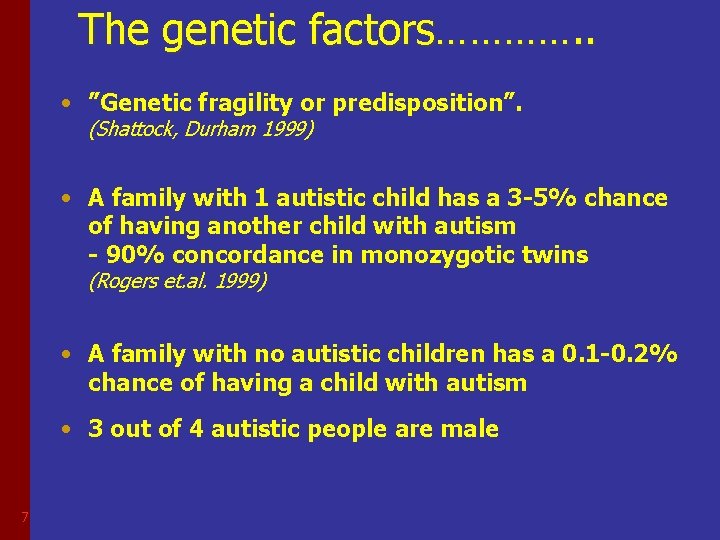 The genetic factors…………..

• "Genetic fragility or predisposition".
(Shattock, Durham 1999)

• A family with 1 autistic child has a 3-5% chance of having another child with autism
- 90% concordance in monozygotic twins
(Rogers et.al. 1999)

• A family with no autistic children has a 0.1-0.2% chance of having a child with autism

• 3 out of 4 autistic people are male

7